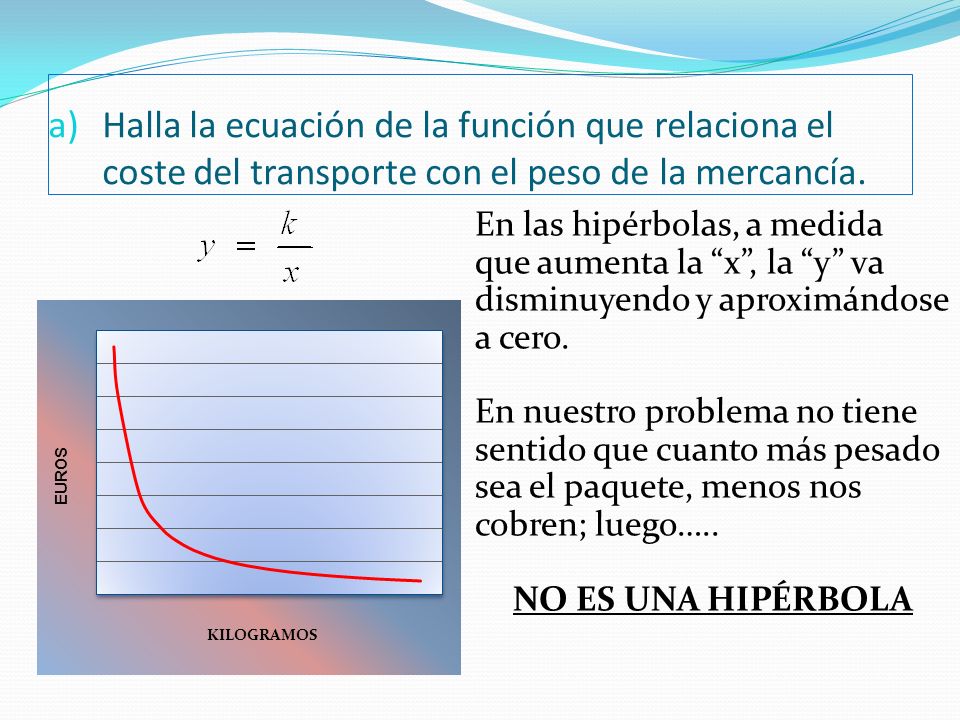 a) Halla la ecuación de la función que relaciona el coste del transporte con el peso de la mercancía.

$y = \frac{k}{x}$

EUROS

KILOGRAMOS

En las hipérbolas, a medida que aumenta la “x”, la “y” va disminuyendo y aproximándose a cero.

En nuestro problema no tiene sentido que cuanto más pesado sea el paquete, menos nos cobren; luego…..

NO ES UNA HIPÉRBOLA